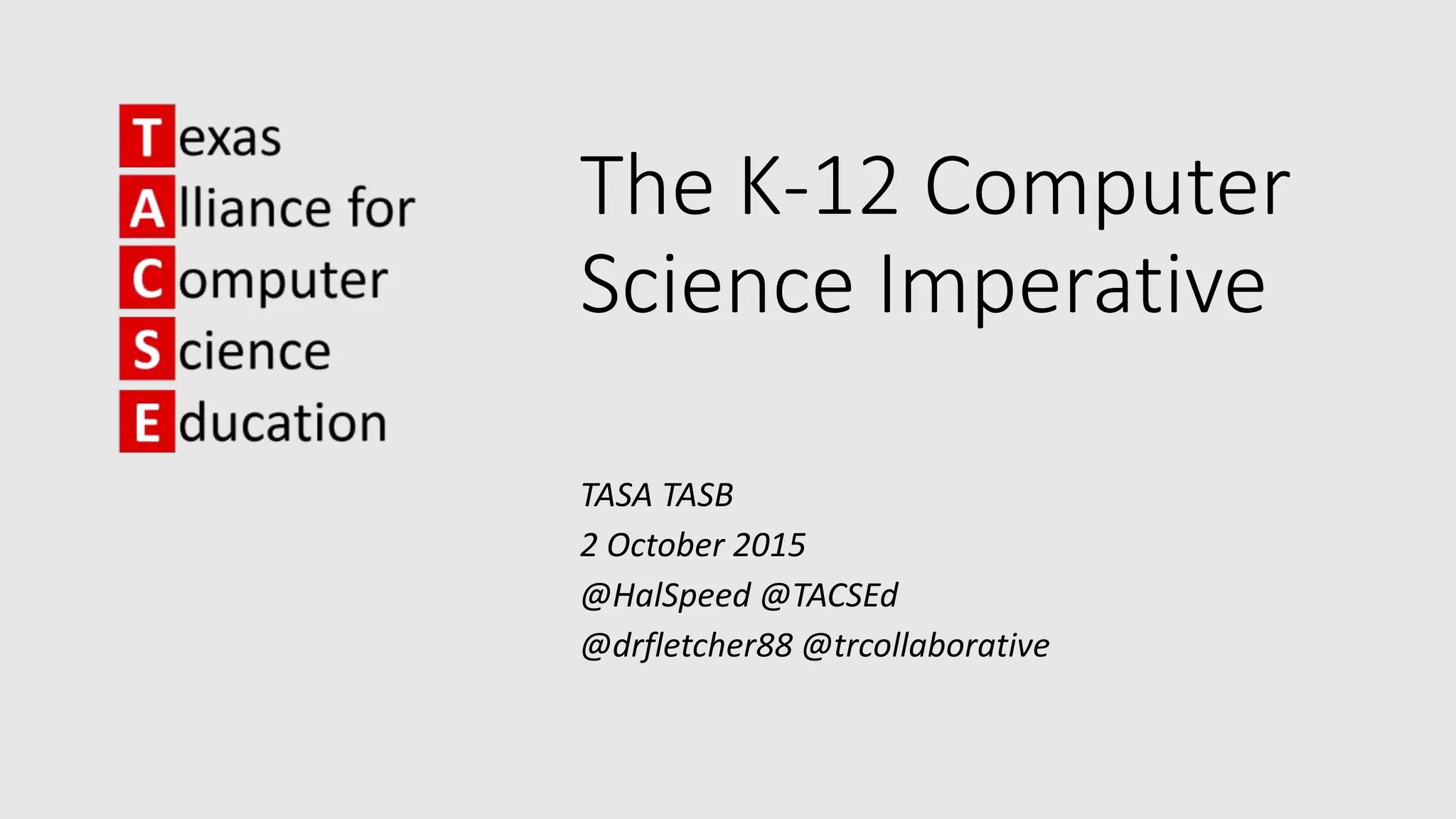 Texas
Alliance for
Computer
Science
Education

The K-12 Computer Science Imperative

TASA TASB
2 October 2015
@HalSpeed @TACSEd
@drfletcher88 @trcollaborative